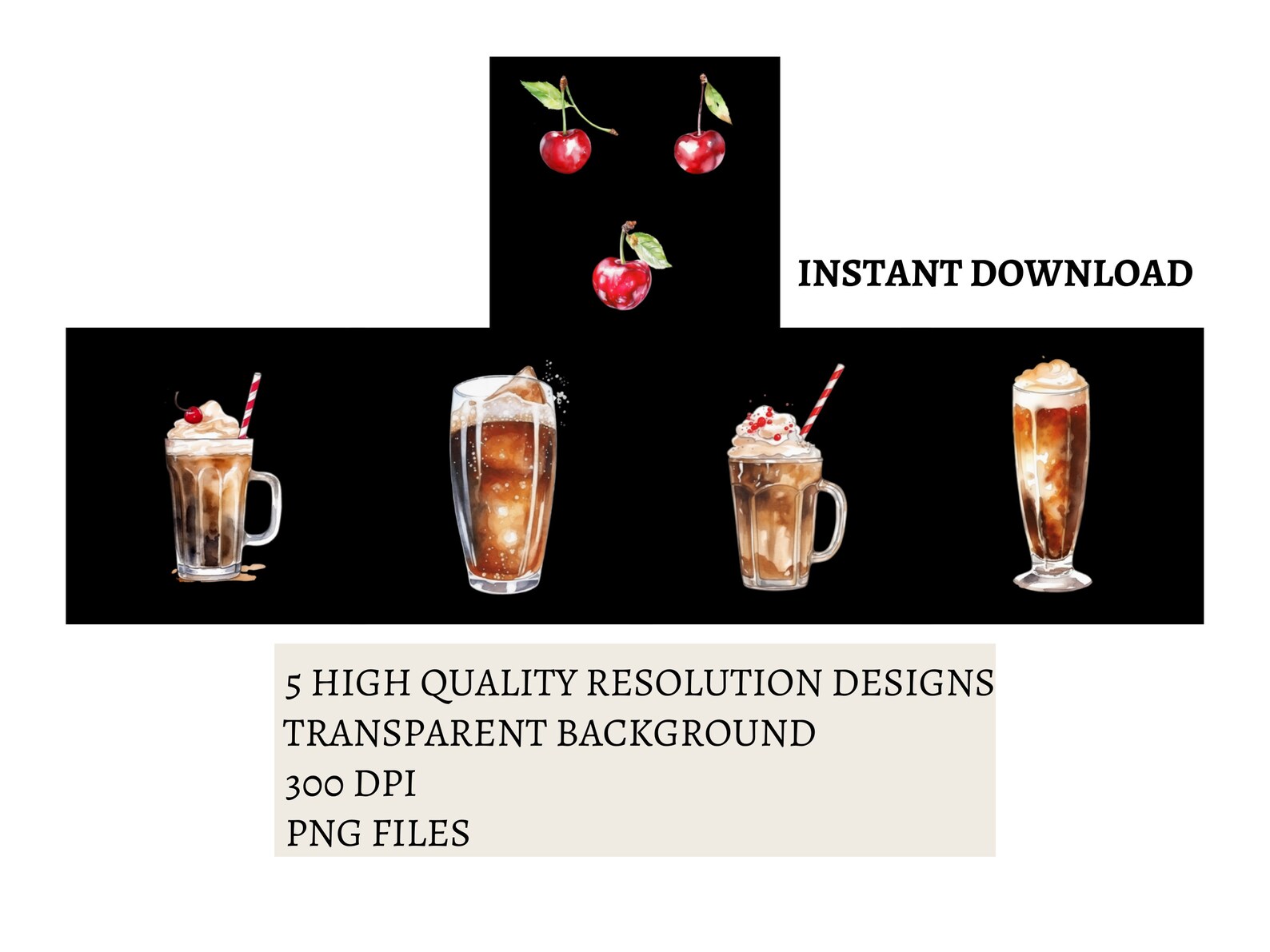 INSTANT DOWNLOAD

5 HIGH QUALITY RESOLUTION DESIGNS
TRANSPARENT BACKGROUND
300 DPI
PNG FILES